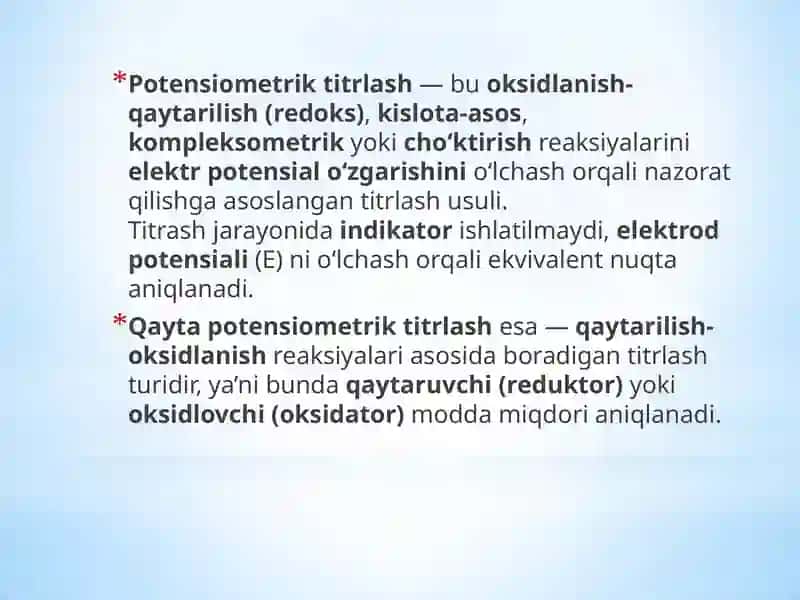 *Potensiometrik titrlash — bu oksidlanish-qaytarilish (redoks), kislota-asos, kompleksometrik yoki cho‘ktirish reaksiyalarini elektr potensial o‘zgarishini o‘lchash orqali nazorat qilishga asoslangan titrlash usuli.
Titrash jarayonida indikator ishlatilmaydi, elektrod potensiali (E) ni o‘lchash orqali ekvivalent nuqta aniqlanadi.

*Qayta potensiometrik titrlash esa — qaytarilish-oksidlanish reaksiyalari asosida boradigan titrlash turidir, ya’ni bunda qaytaruvchi (reduktor) yoki oksidlovchi (oksidator) modda miqdori aniqlanadi.